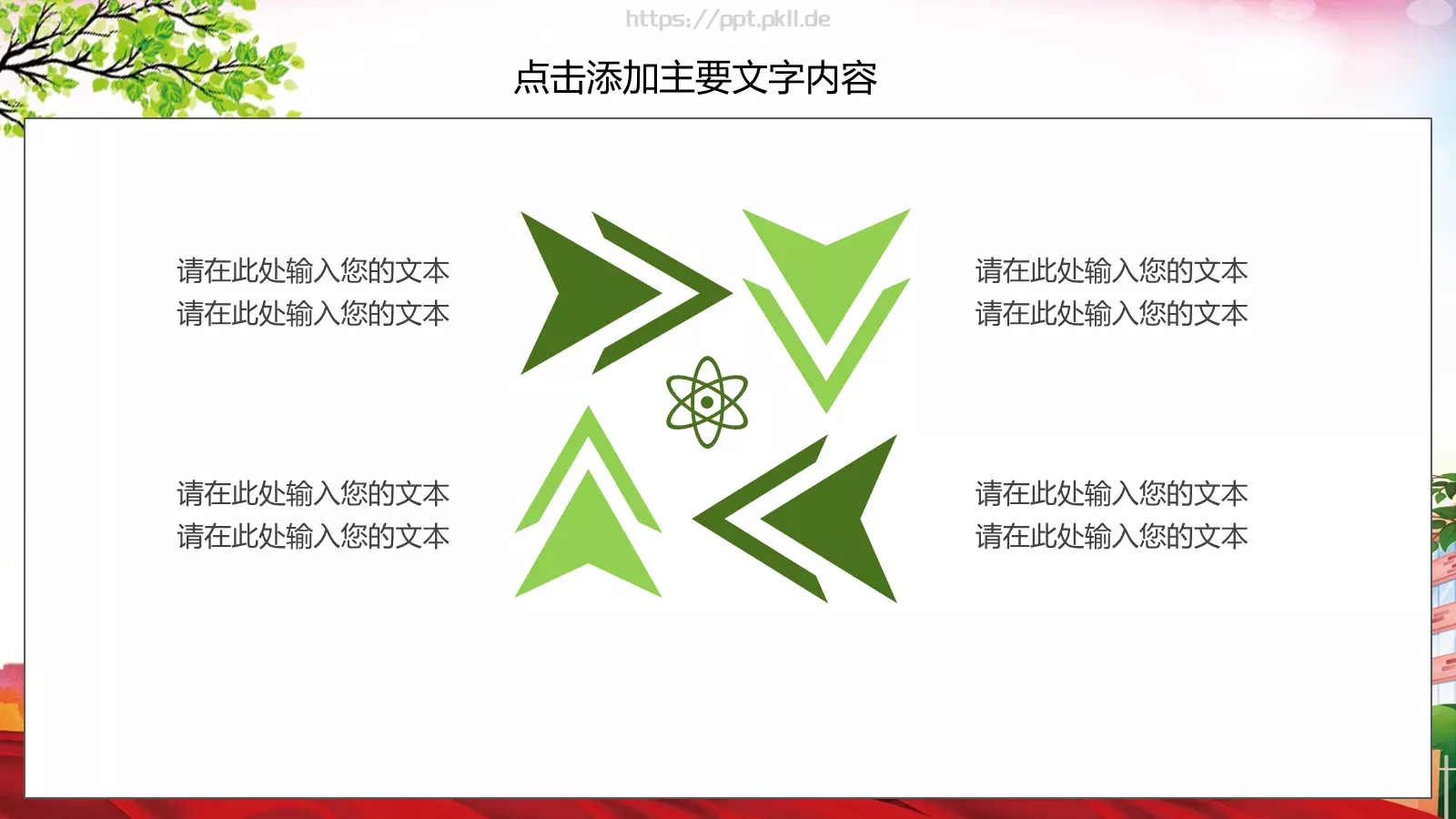 https://ppt.pkll.de

点击添加主要文字内容

请在此处输入您的文本
请在此处输入您的文本

请在此处输入您的文本
请在此处输入您的文本

请在此处输入您的文本
请在此处输入您的文本

请在此处输入您的文本
请在此处输入您的文本